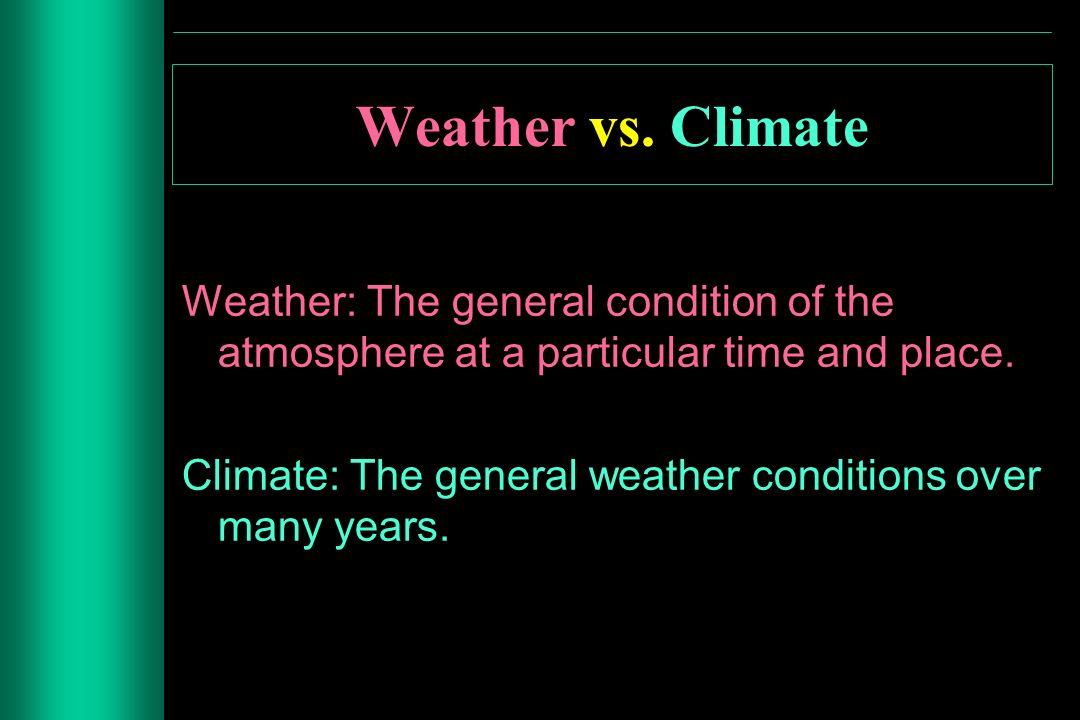 Weather vs. Climate

Weather: The general condition of the atmosphere at a particular time and place.

Climate: The general weather conditions over many years.